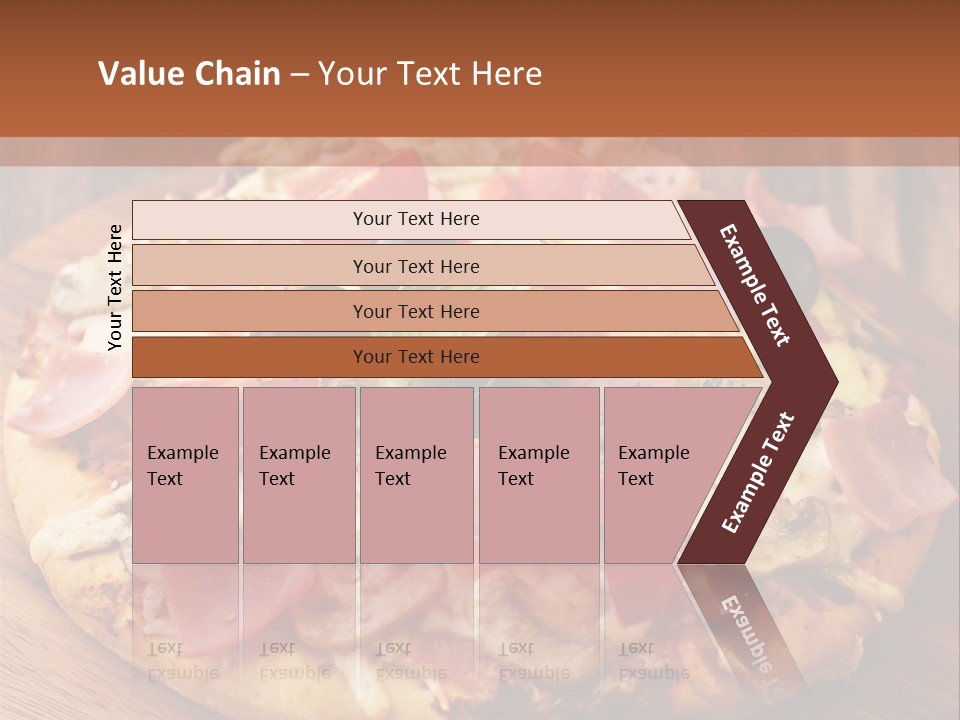 Value Chain – Your Text Here

Your Text Here

Your Text Here

Your Text Here

Your Text Here

Your Text Here

Example Text

Example Text

Example Text

Example Text

Example Text

Example Text

Example Text